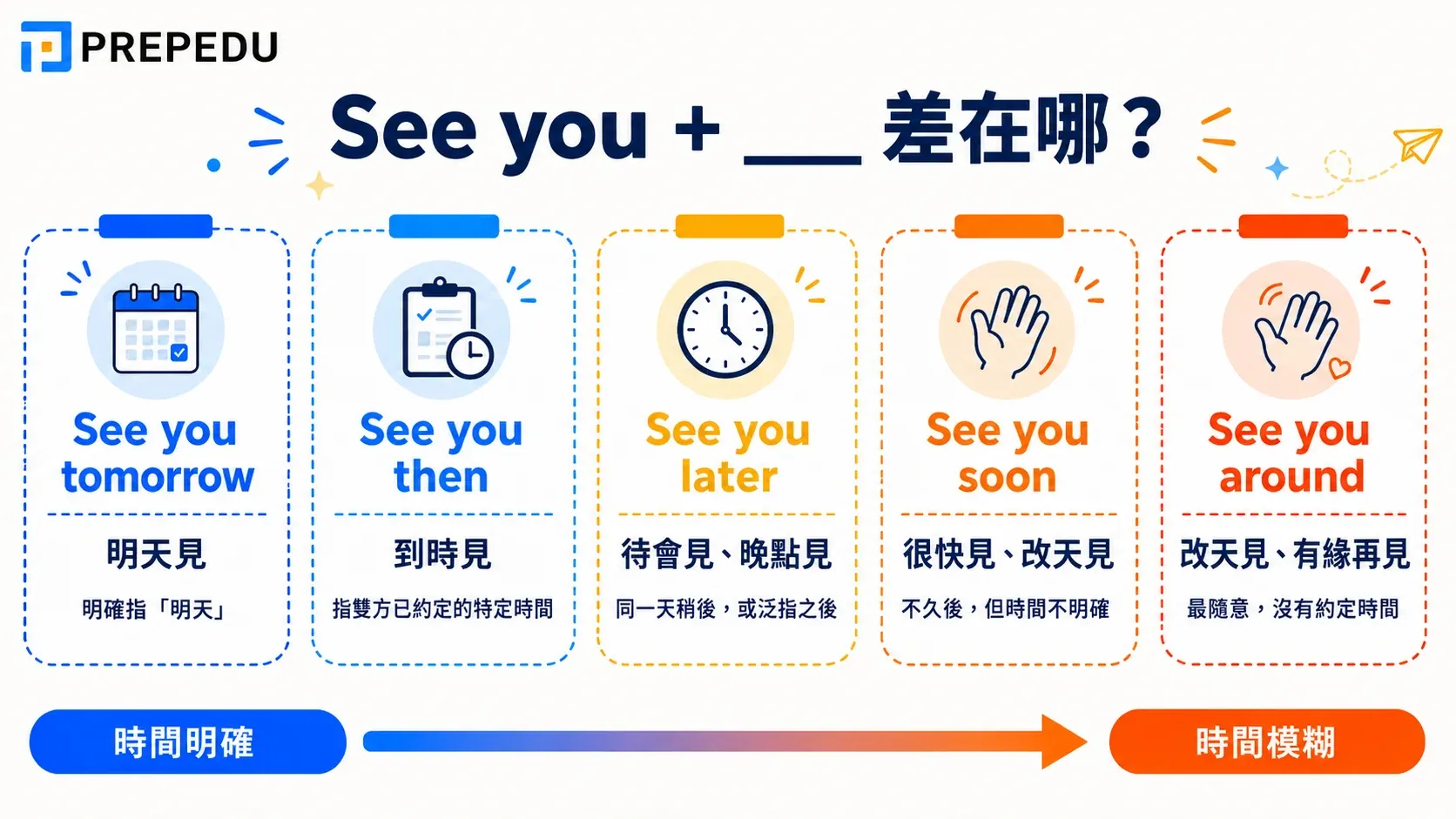 PREPEDU

See you + ___ 差在哪？

See you tomorrow
明天見
明確指「明天」

See you then
到時見
指雙方已約定的特定時間

See you later
待會見、晚點見
同一天稍後，或泛指之後

See you soon
很快見、改天見
不久後，但時間不明確

See you around
改天見、有緣再見
最隨意，沒有約定時間

時間明確

時間模糊